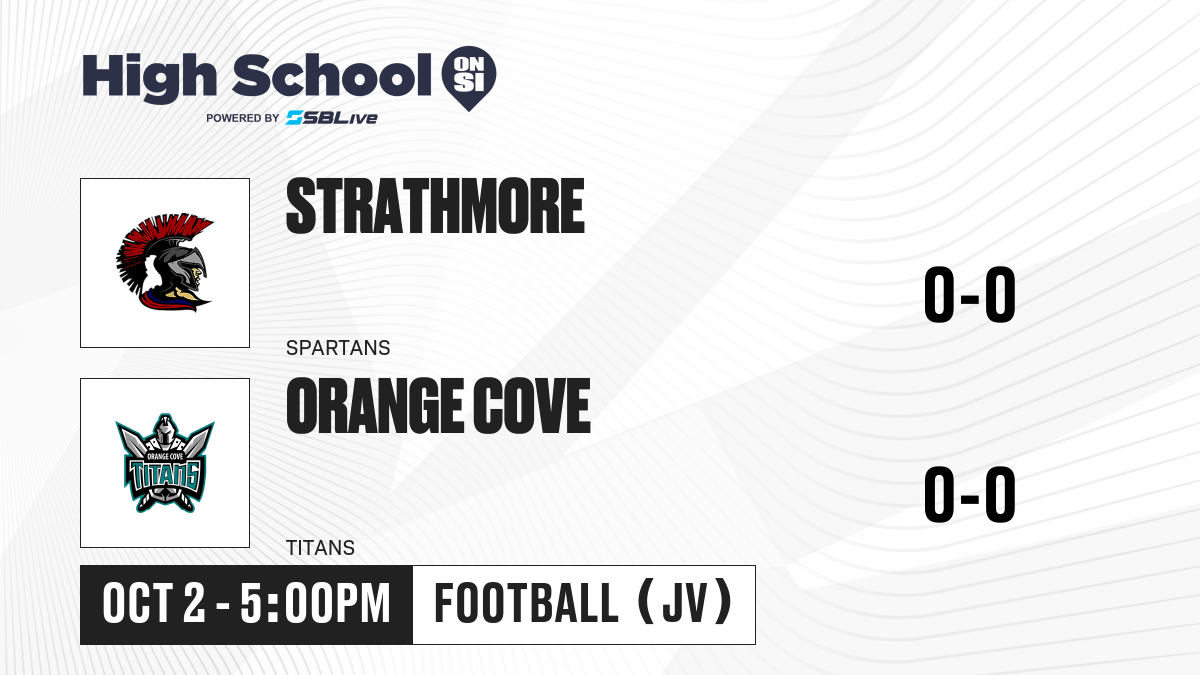 High School ON SI
POWERED BY SBLive

STRATHMORE
SPARTANS
0-0

ORANGE COVE
TITANS
ORANGE COVE TITANS
0-0

OCT 2 - 5:00PM
FOOTBALL (JV)